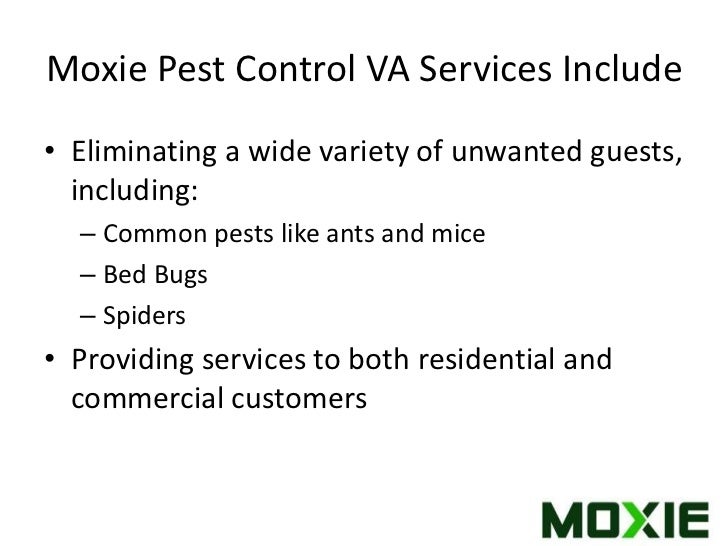 Moxie Pest Control VA Services Include

• Eliminating a wide variety of unwanted guests, including:
– Common pests like ants and mice
– Bed Bugs
– Spiders
• Providing services to both residential and commercial customers

MOXIE